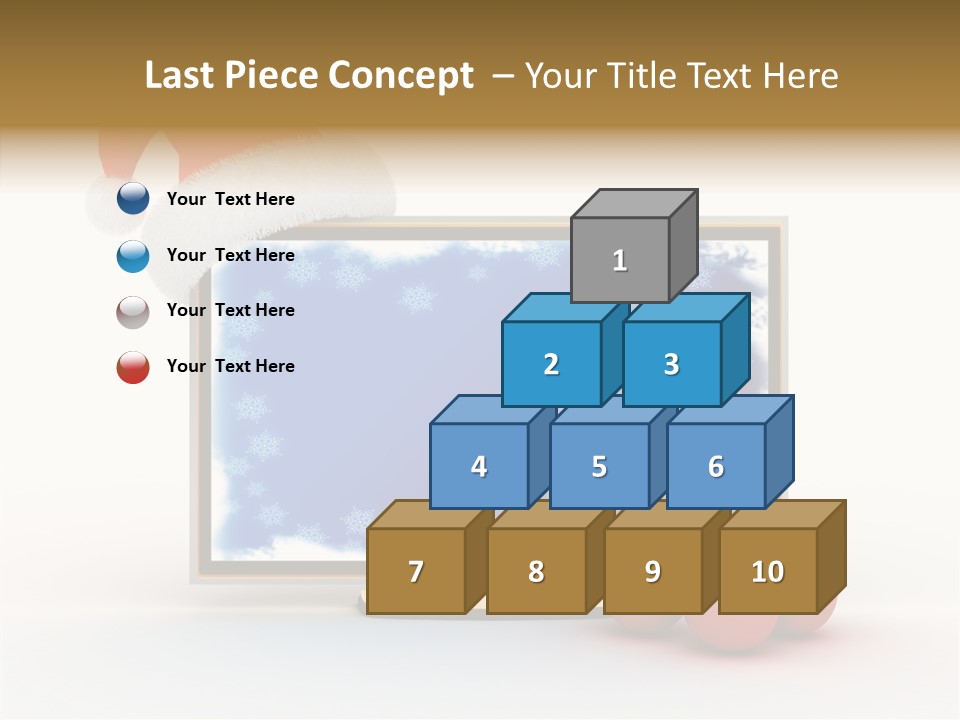 Last Piece Concept – Your Title Text Here

Your Text Here

Your Text Here

Your Text Here

Your Text Here

1

2

3

4

5

6

7

8

9

10